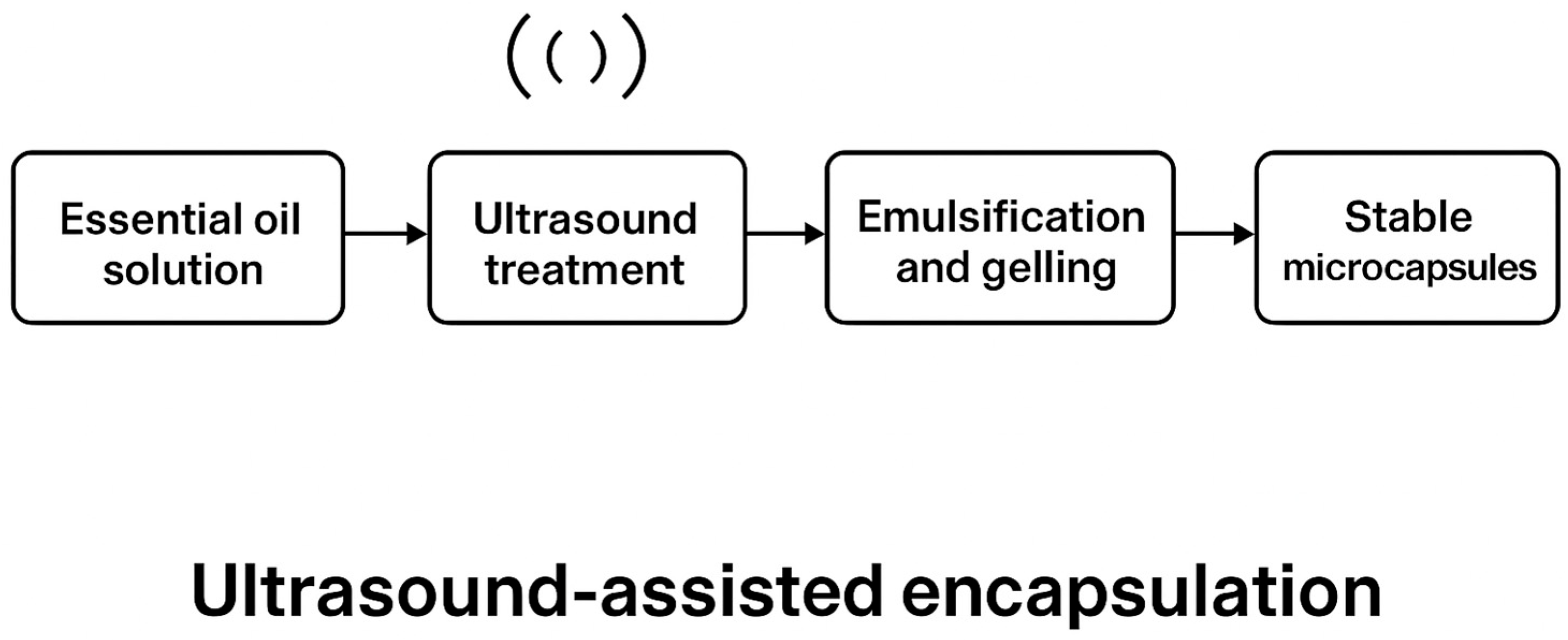 Essential oil solution

Ultrasound treatment

Emulsification and gelling

Stable microcapsules

Ultrasound-assisted encapsulation